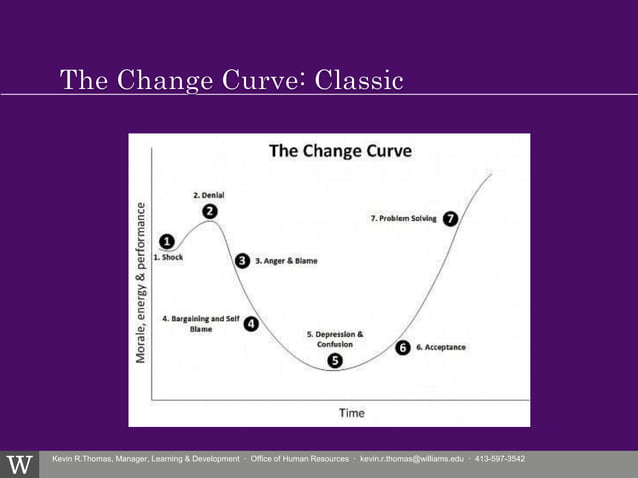 The Change Curve: Classic

The Change Curve

Morale, energy & performance

1
1. Shock

2. Denial
2

3
3. Anger & Blame

4. Bargaining and Self Blame
4

5. Depression & Confusion
5

6
6. Acceptance

7. Problem Solving
7

Time

W

Kevin R.Thomas, Manager, Learning & Development · Office of Human Resources · kevin.r.thomas@williams.edu · 413-597-3542